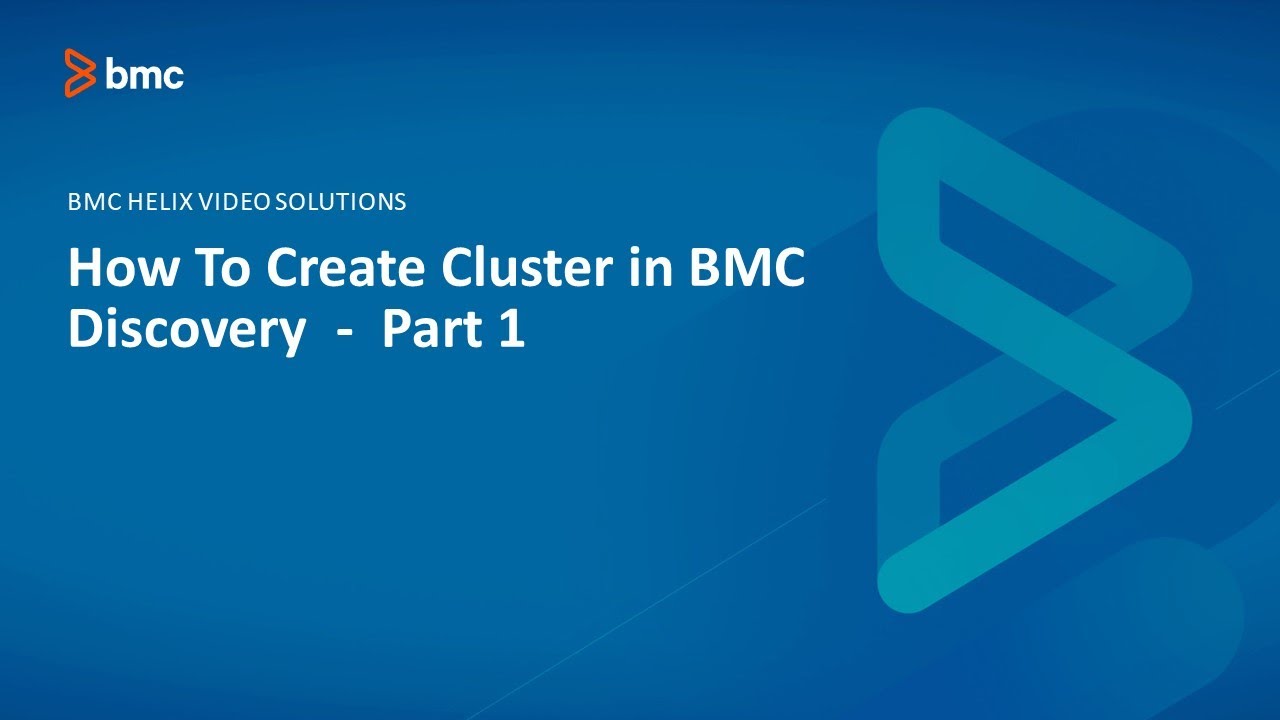 bmc

BMC HELIX VIDEO SOLUTIONS

How To Create Cluster in BMC Discovery - Part 1